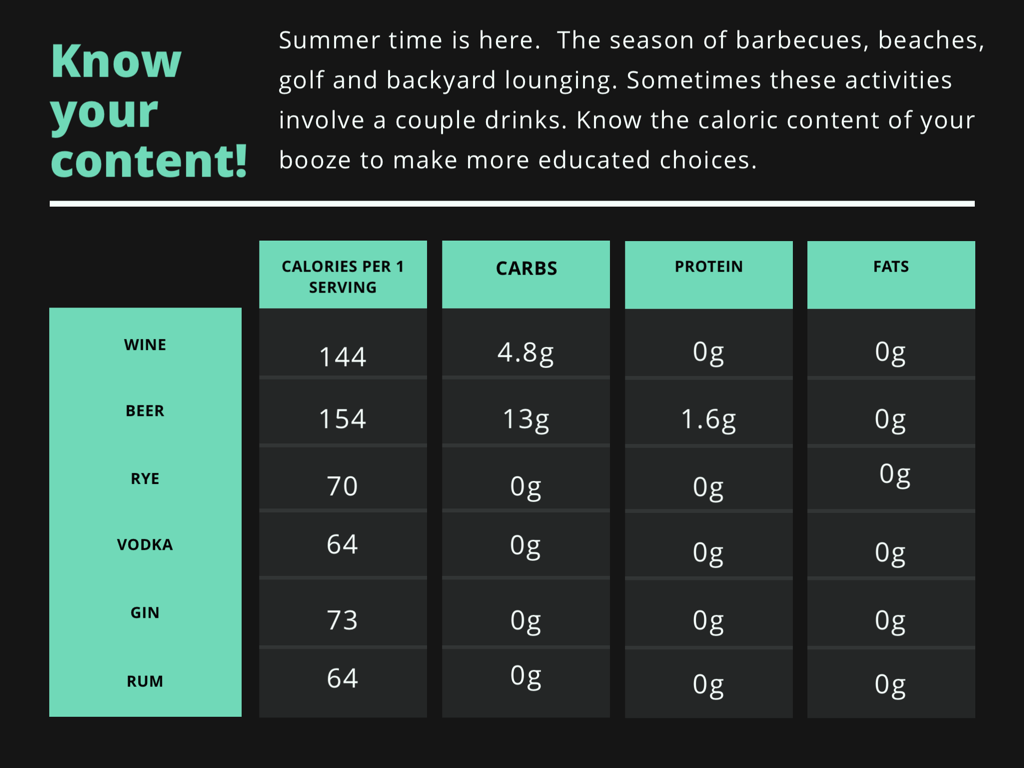 Know your content!

Summer time is here. The season of barbecues, beaches, golf and backyard lounging. Sometimes these activities involve a couple drinks. Know the caloric content of your booze to make more educated choices.

| | CALORIES PER 1 SERVING | CARBS | PROTEIN | FATS |
|---|---|---|---|---|
| WINE | 144 | 4.8g | 0g | 0g |
| BEER | 154 | 13g | 1.6g | 0g |
| RYE | 70 | 0g | 0g | 0g |
| VODKA | 64 | 0g | 0g | 0g |
| GIN | 73 | 0g | 0g | 0g |
| RUM | 64 | 0g | 0g | 0g |